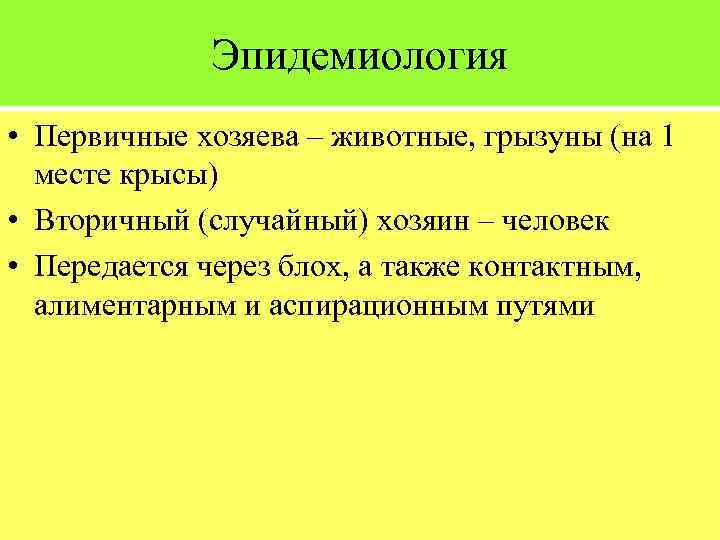 Эпидемиология

• Первичные хозяева – животные, грызуны (на 1 месте крысы)
• Вторичный (случайный) хозяин – человек
• Передается через блох, а также контактным, алиментарным и аспирационным путями